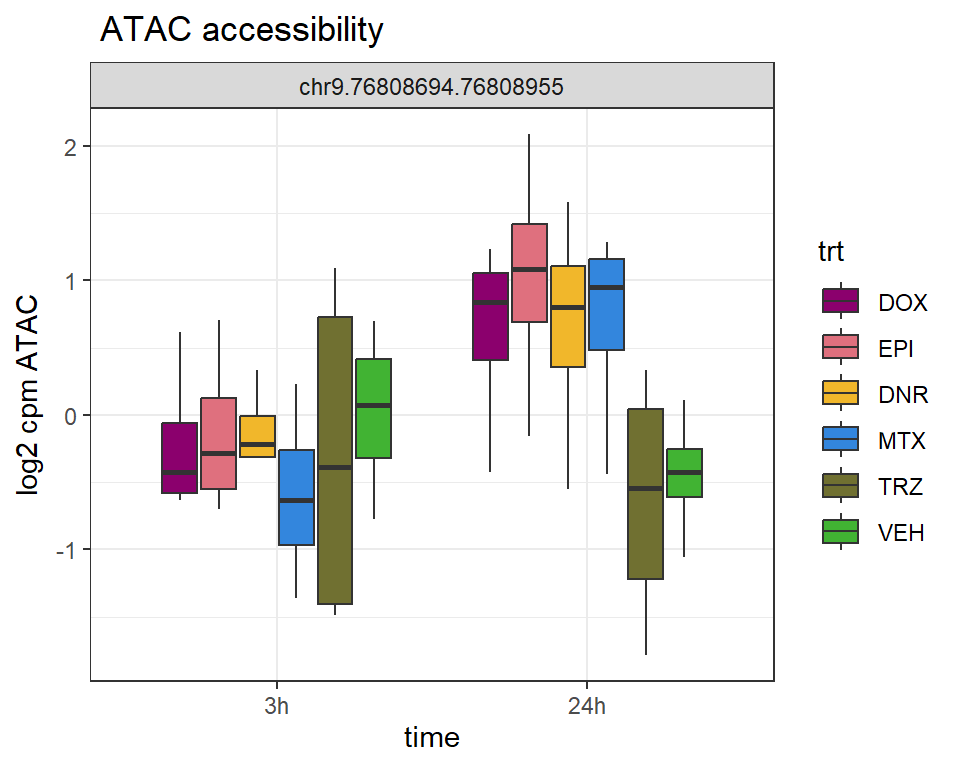 ATAC accessibility

chr9.76808694.76808955

log2 cpm ATAC

2
1
0
-1

3h
24h

time

trt
DOX
EPI
DNR
MTX
TRZ
VEH